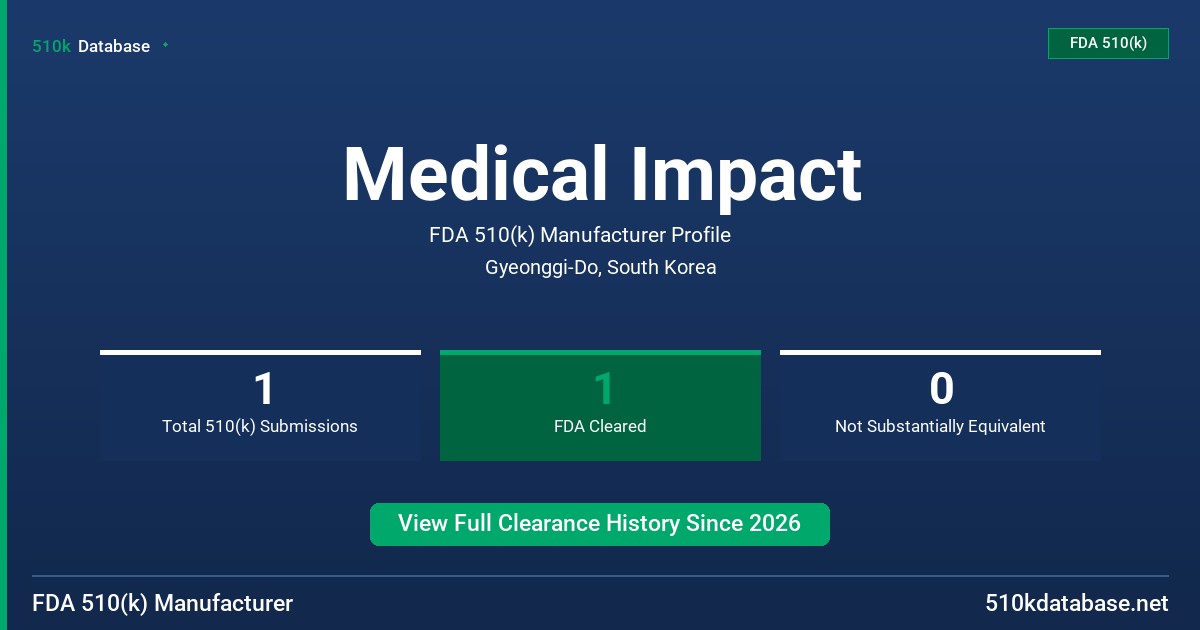 510k Database

FDA 510(k)

Medical Impact

FDA 510(k) Manufacturer Profile

Gyeonggi-Do, South Korea

1
Total 510(k) Submissions

1
FDA Cleared

0
Not Substantially Equivalent

View Full Clearance History Since 2026

FDA 510(k) Manufacturer

510kdatabase.net